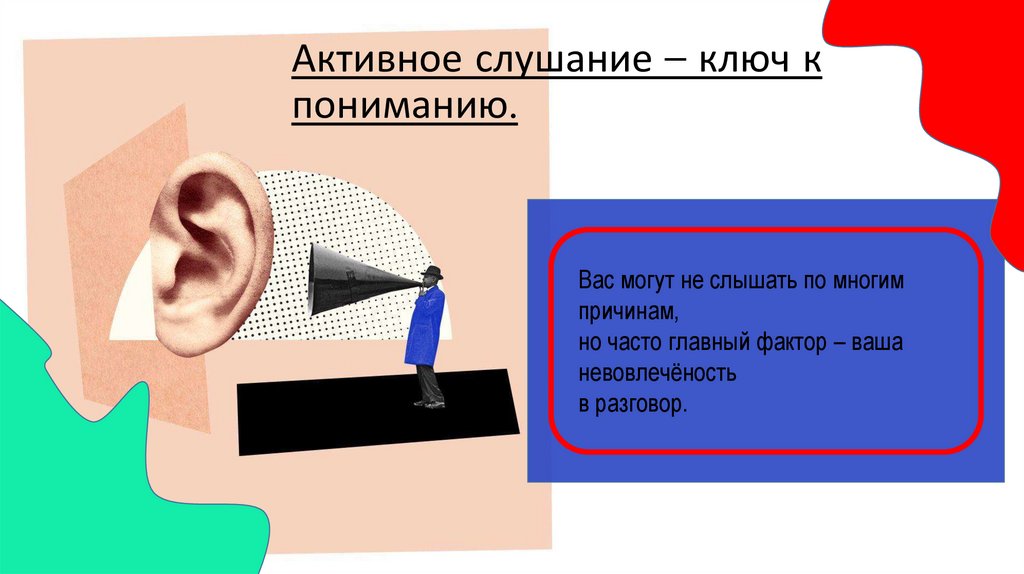 Активное слушание – ключ к пониманию.

Вас могут не слышать по многим причинам,
но часто главный фактор – ваша невовлечёность
в разговор.